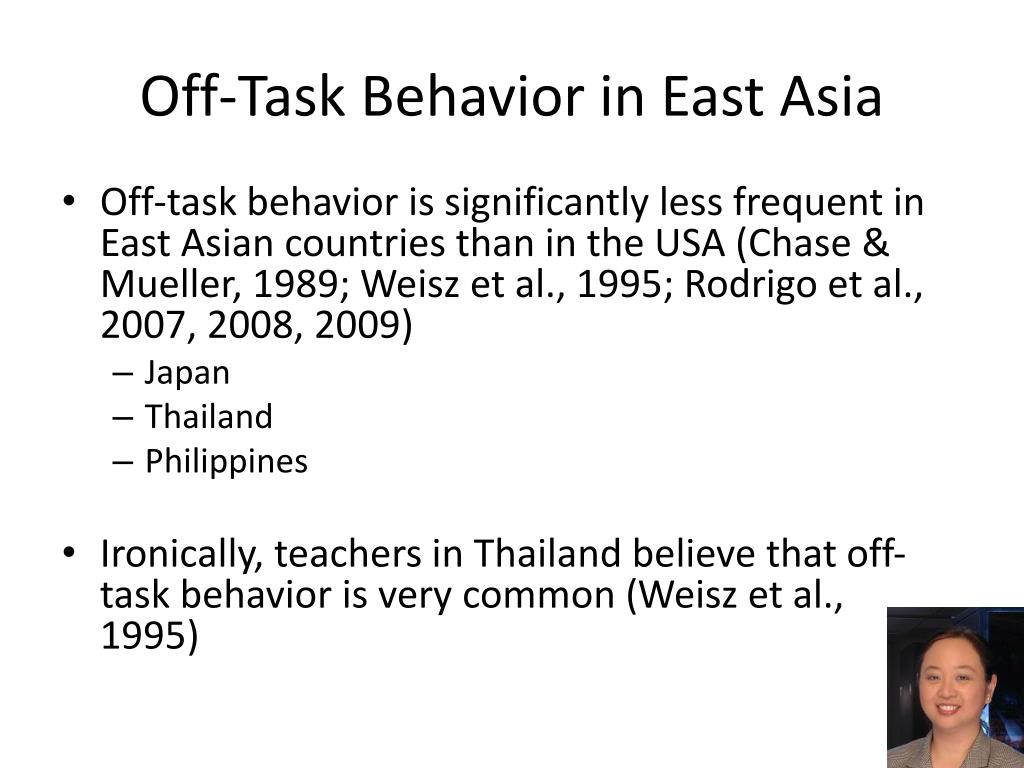 Off-Task Behavior in East Asia

• Off-task behavior is significantly less frequent in East Asian countries than in the USA (Chase & Mueller, 1989; Weisz et al., 1995; Rodrigo et al., 2007, 2008, 2009)
– Japan
– Thailand
– Philippines

• Ironically, teachers in Thailand believe that off-task behavior is very common (Weisz et al., 1995)